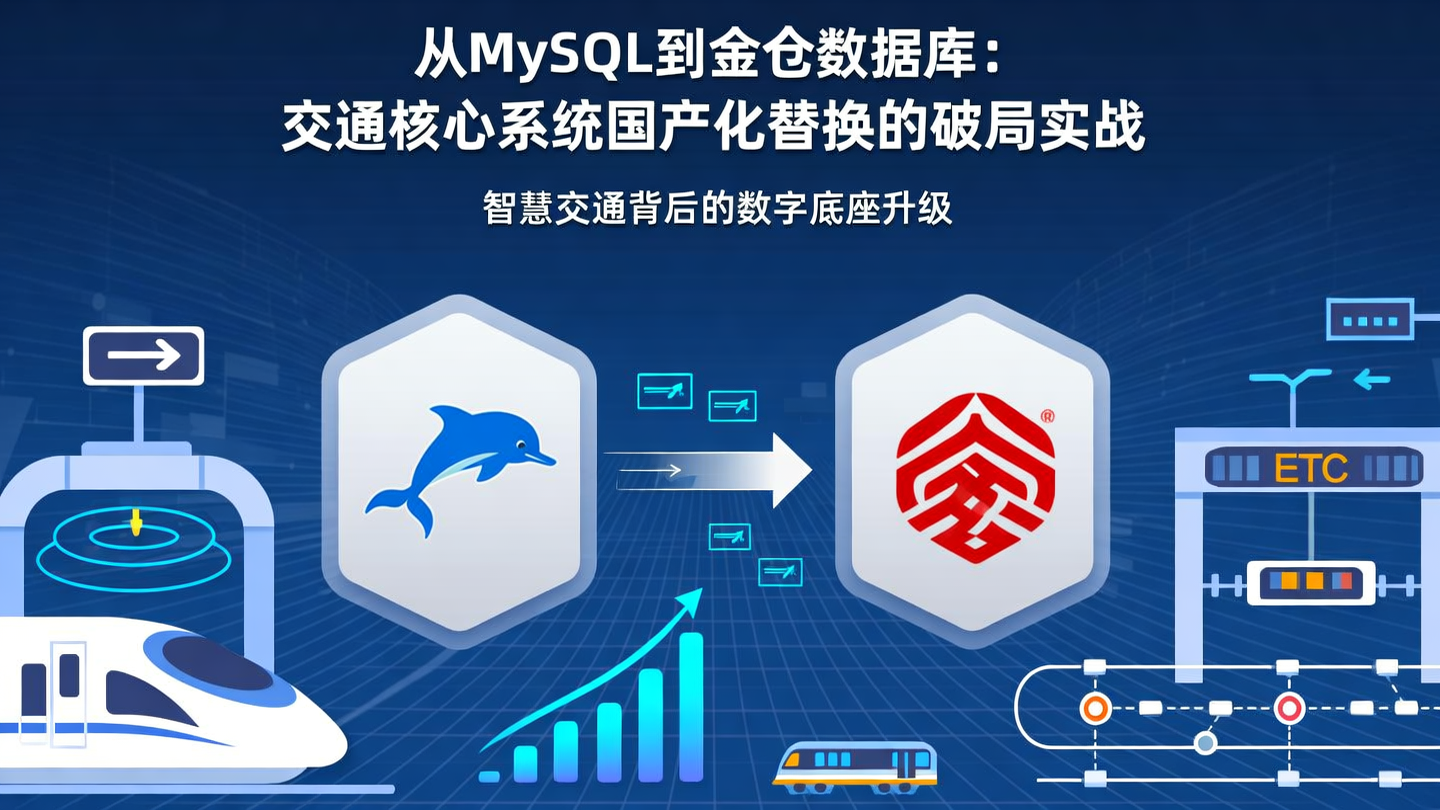 从MySQL到金仓数据库：
交通核心系统国产化替换的破局实战

智慧交通背后的数字底座升级

ETC